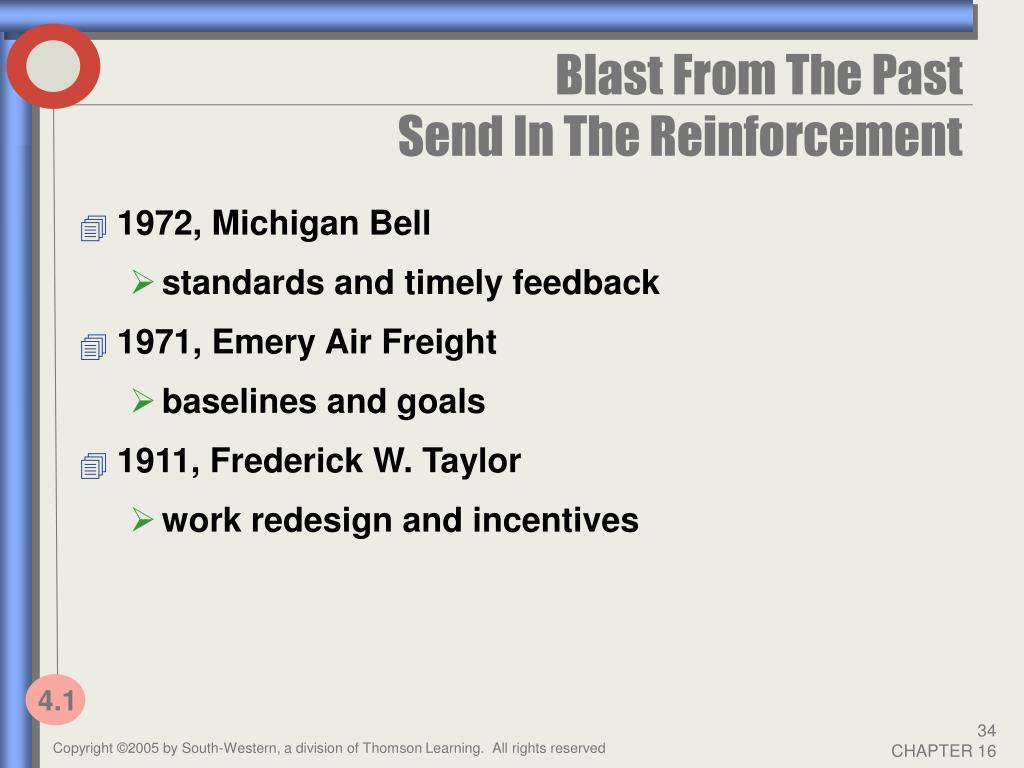 Blast From The Past
Send In The Reinforcement

1972, Michigan Bell

standards and timely feedback

1971, Emery Air Freight

baselines and goals

1911, Frederick W. Taylor

work redesign and incentives

4.1

Copyright ©2005 by South-Western, a division of Thomson Learning. All rights reserved

34
CHAPTER 16